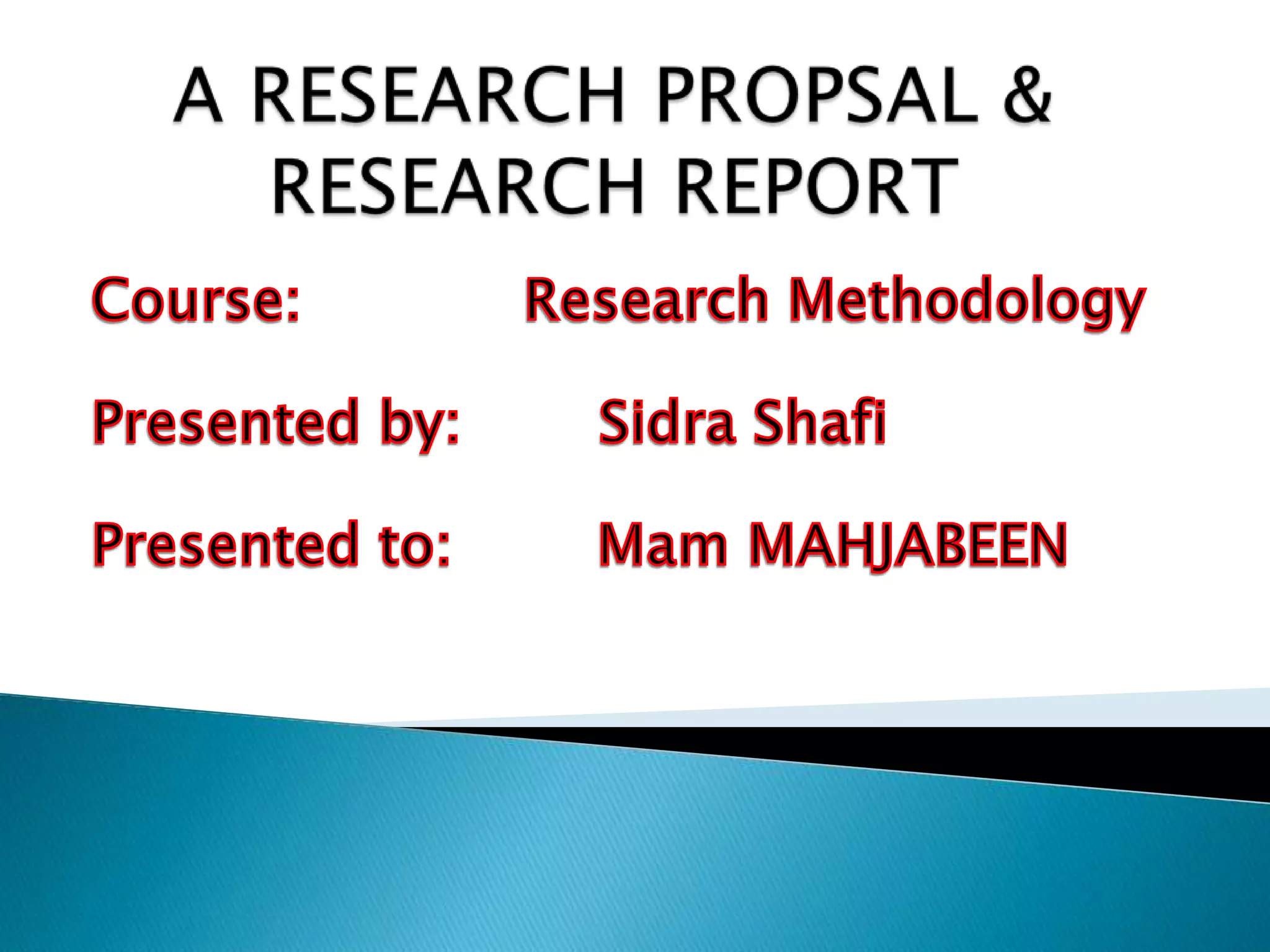 A RESEARCH PROPSAL & RESEARCH REPORT

Course: Research Methodology

Presented by: Sidra Shafi

Presented to: Mam MAHJABEEN